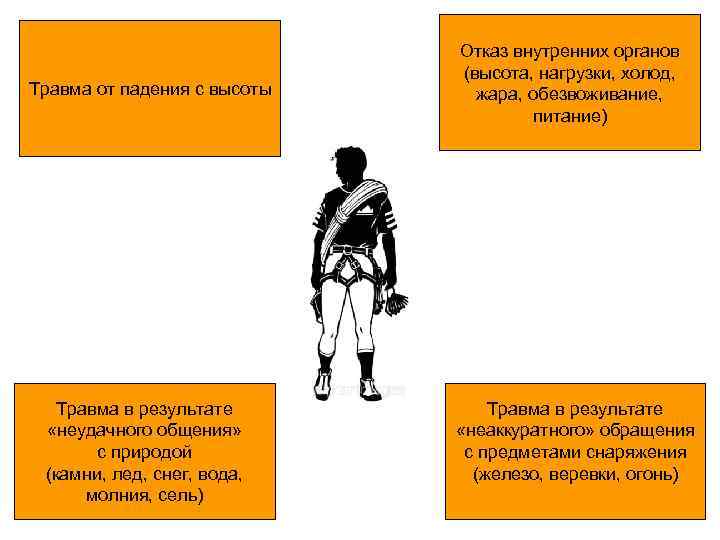 Травма от падения с высоты

Отказ внутренних органов (высота, нагрузки, холод, жара, обезвоживание, питание)

Травма в результате «неудачного общения» с природой (камни, лед, снег, вода, молния, сель)

Травма в результате «неаккуратного» обращения с предметами снаряжения (железо, веревки, огонь)